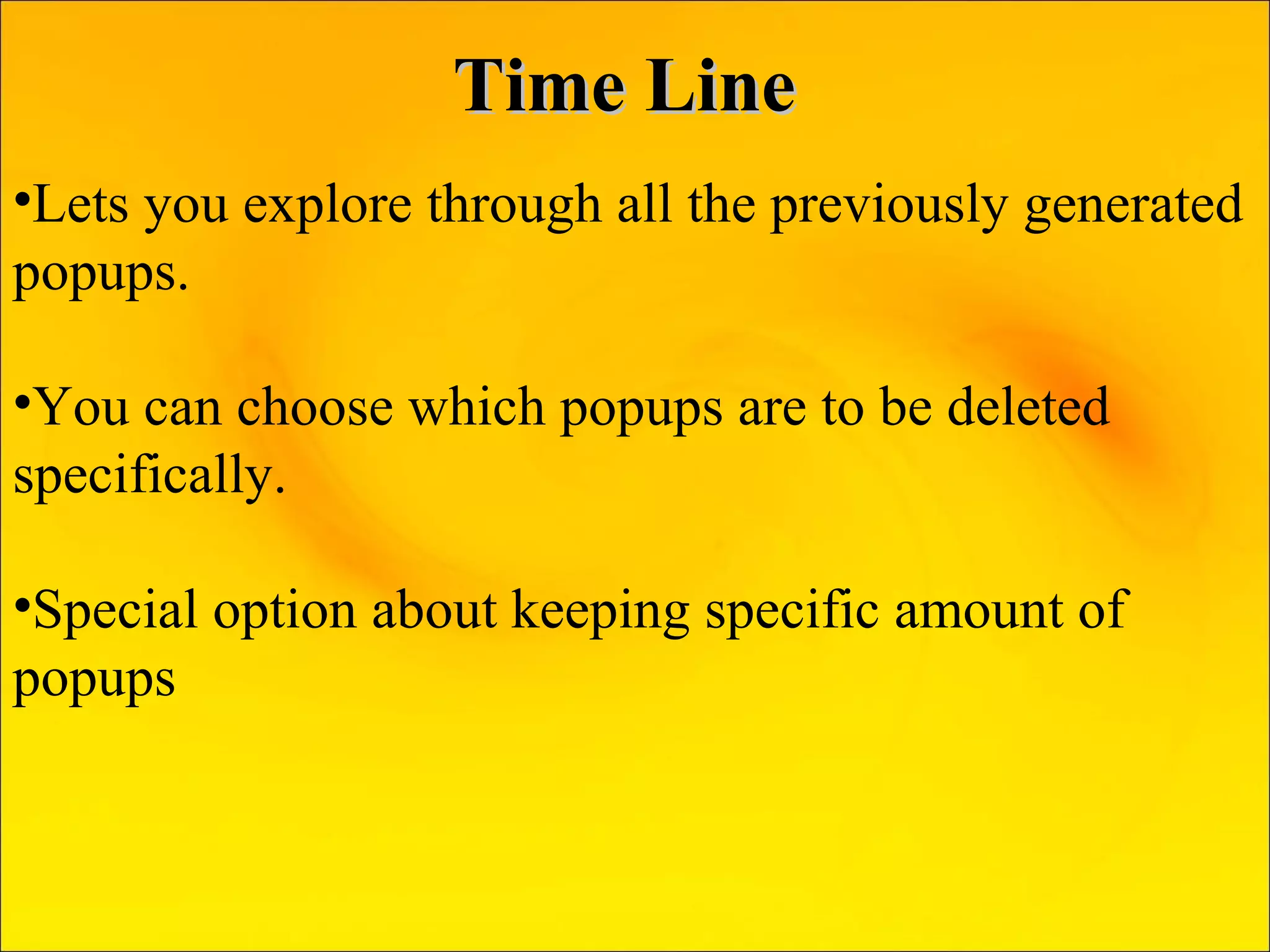 Time Line

•Lets you explore through all the previously generated popups.

•You can choose which popups are to be deleted specifically.

•Special option about keeping specific amount of popups